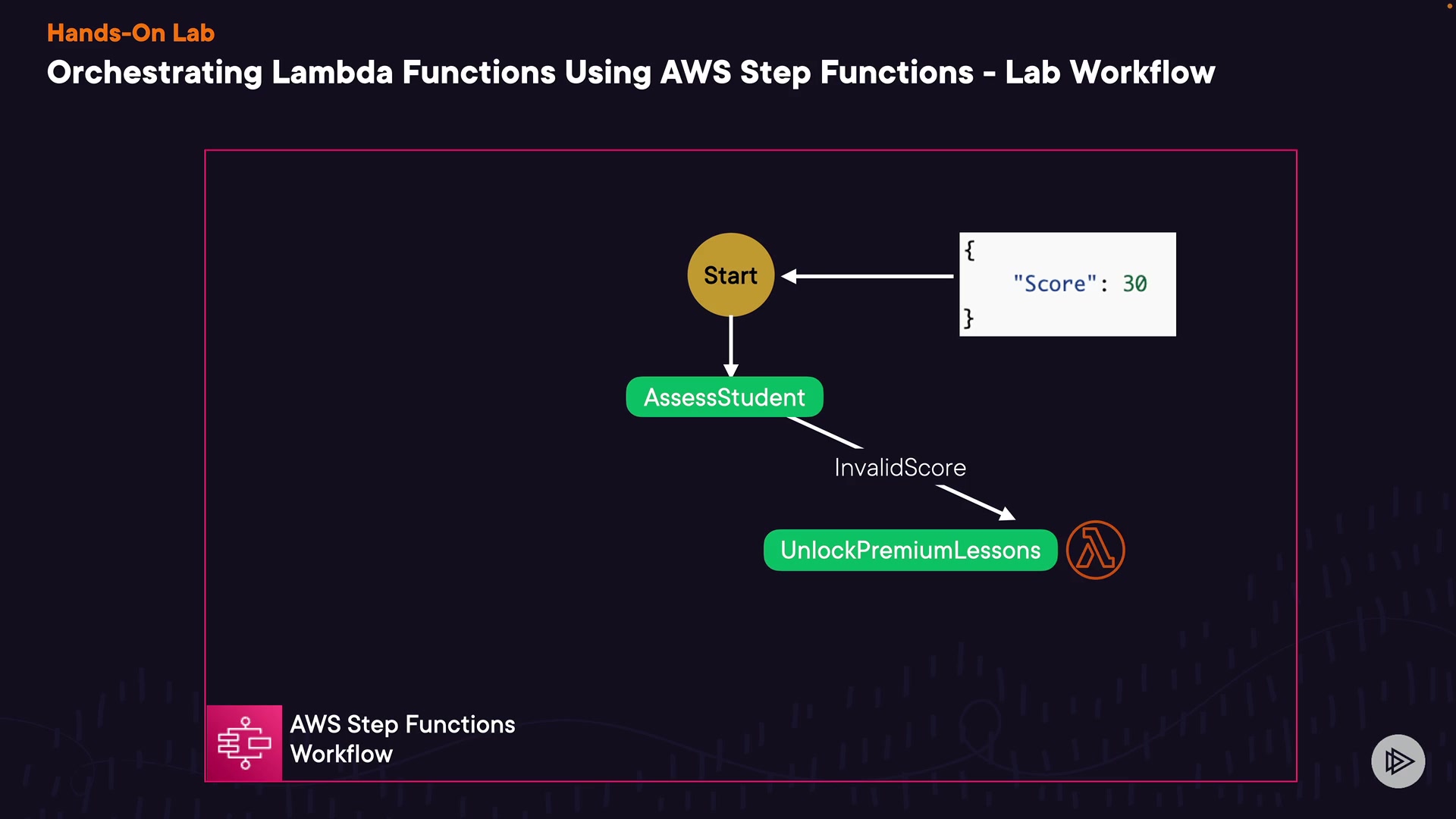 Hands-On Lab

Orchestrating Lambda Functions Using AWS Step Functions - Lab Workflow

Start

{
"Score": 30
}

AssessStudent

InvalidScore

UnlockPremiumLessons

AWS Step Functions Workflow